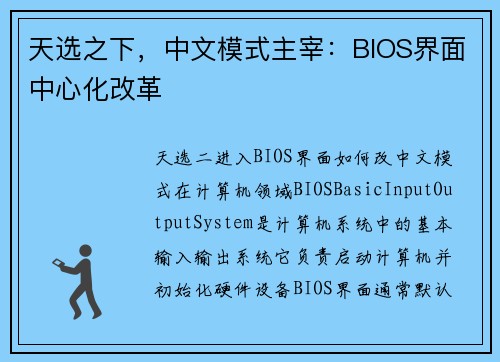 天选之下，中文模式主宰：BIOS界面中心化改革

天选二进入BIOS界面如何改中文模式在计算机领域BIOSBasicInputOutputSystem是计算机系统中的基本输入输出系统它负责启动计算机并初始化硬件设备BIOS界面通常默认